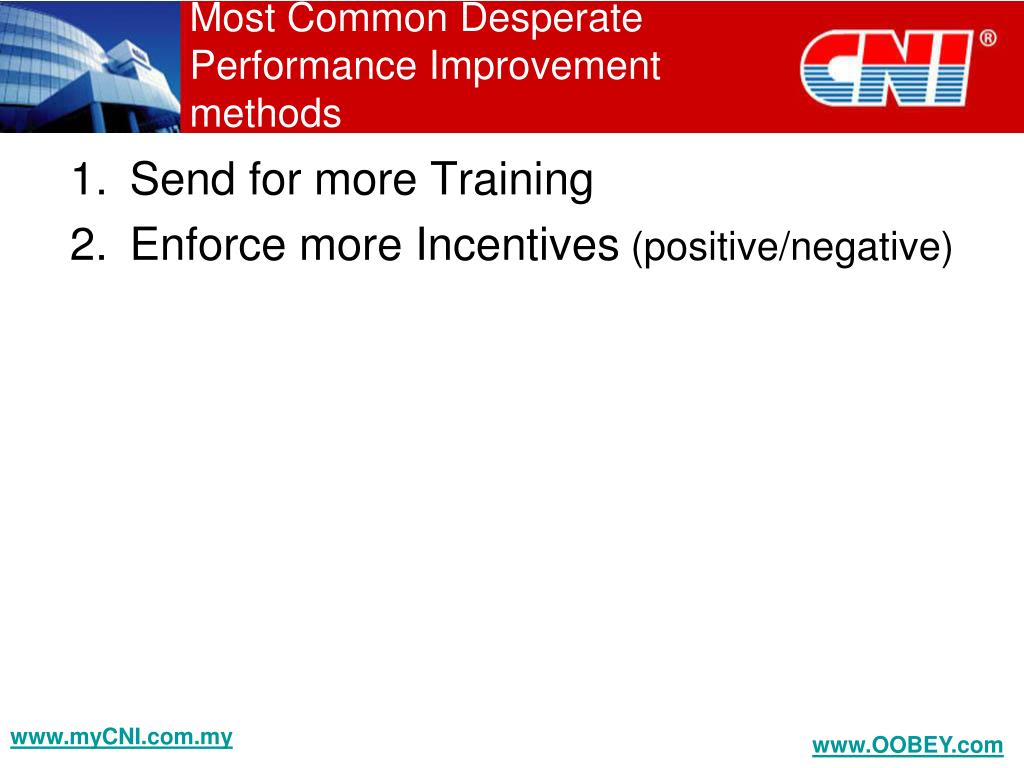 Most Common Desperate Performance Improvement methods

CNI®

1. Send for more Training
2. Enforce more Incentives (positive/negative)

www.myCNI.com.my

www.OOBEY.com